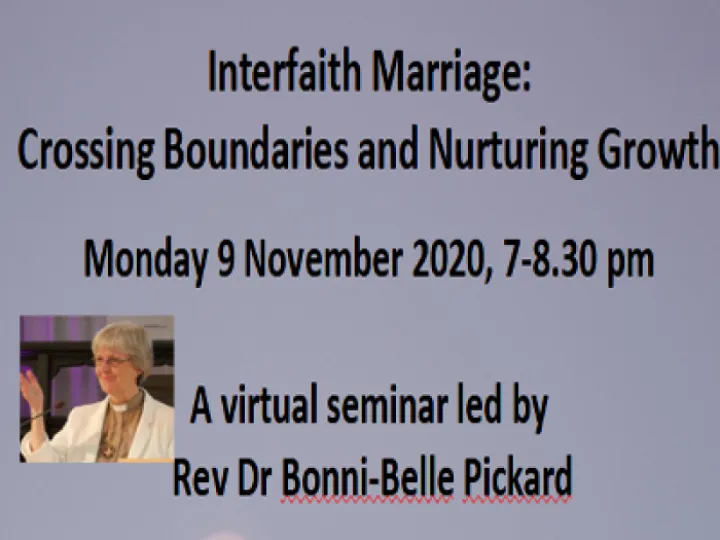 Interfaith Marriage:
Crossing Boundaries and Nurturing Growth

Monday 9 November 2020, 7-8.30 pm

A virtual seminar led by
Rev Dr Bonni-Belle Pickard